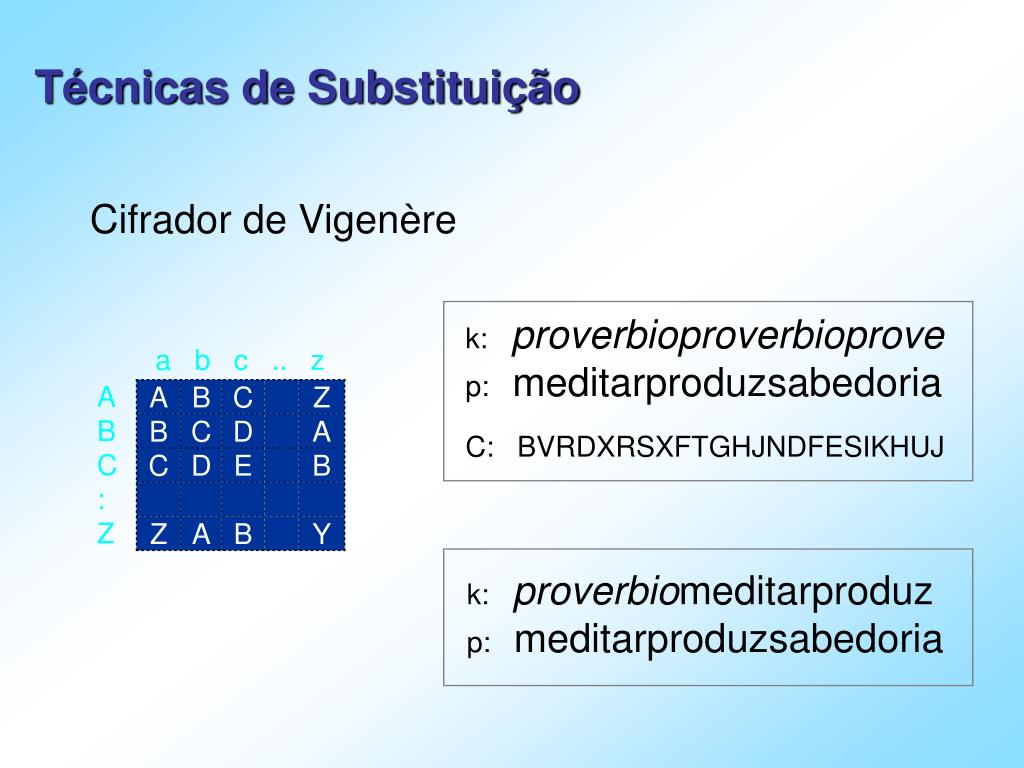 Técnicas de Substituição

Cifrador de Vigenère

| | a | b | c | .. | z |
|---|---|---|---|---|---|
| A | A | B | C | | Z |
| B | B | C | D | | A |
| C | C | D | E | | B |
| : | | | | | |
| Z | Z | A | B | | Y |

k: proverbioproverbioprove
p: meditarproduzsabedoria
C: BVRDXRSXFTGHJNDFESIKHUJ

k: proverbiomeditarproduz
p: meditarproduzsabedoria